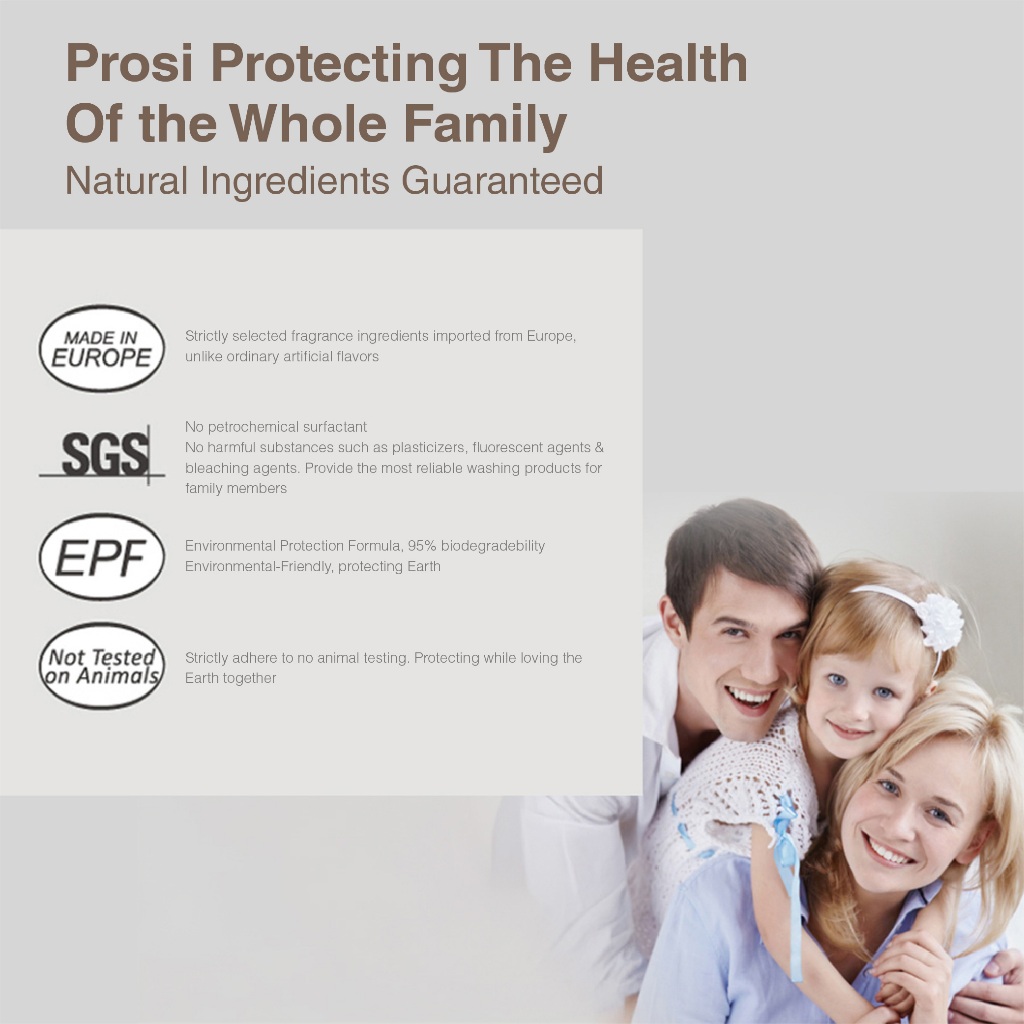 Prosi Protecting The Health Of the Whole Family
Natural Ingredients Guaranteed

MADE IN EUROPE

Strictly selected fragrance ingredients imported from Europe, unlike ordinary artificial flavors

SGS

No petrochemical surfactant
No harmful substances such as plasticizers, fluorescent agents & bleaching agents. Provide the most reliable washing products for family members

EPF

Environmental Protection Formula, 95% biodegradebility
Environmental-Friendly, protecting Earth

Not Tested on Animals

Strictly adhere to no animal testing. Protecting while loving the Earth together